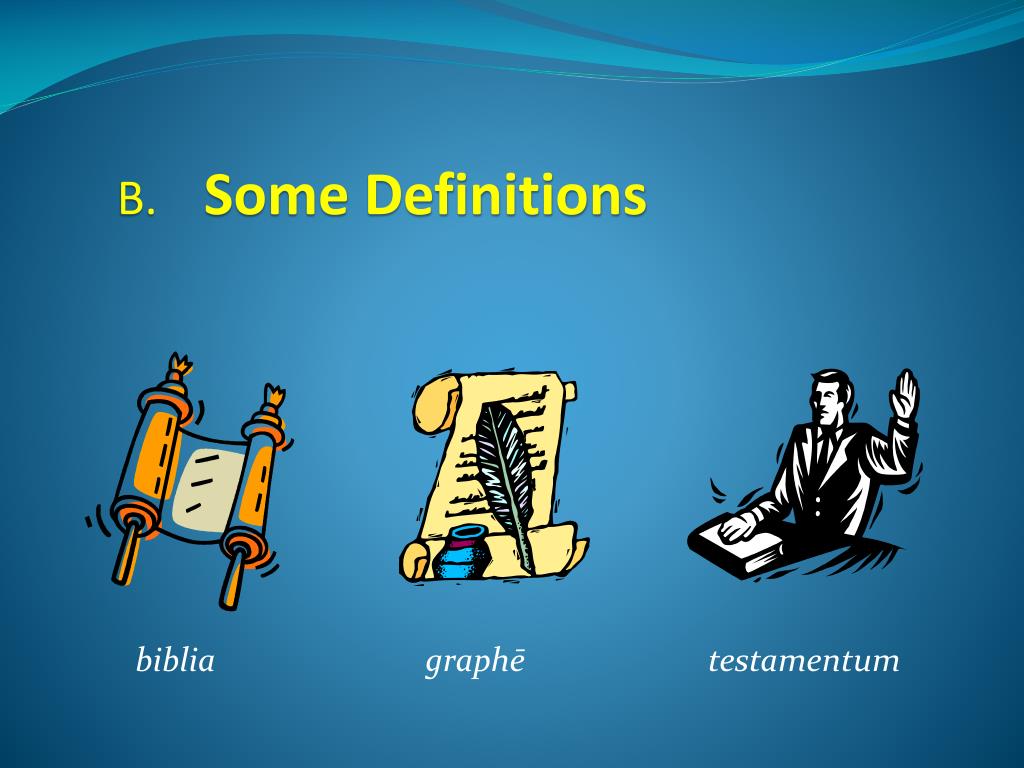 B. Some Definitions

biblia

graphē

testamentum